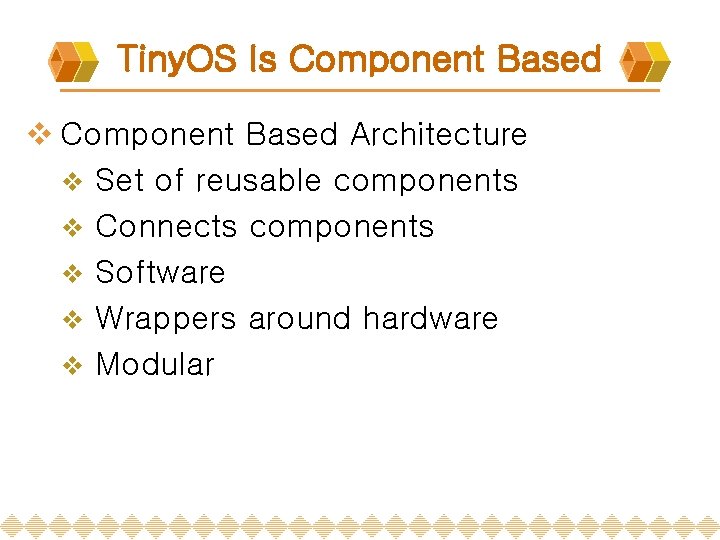 TinyOS Is Component Based

❖ Component Based Architecture
❖ Set of reusable components
❖ Connects components
❖ Software
❖ Wrappers around hardware
❖ Modular